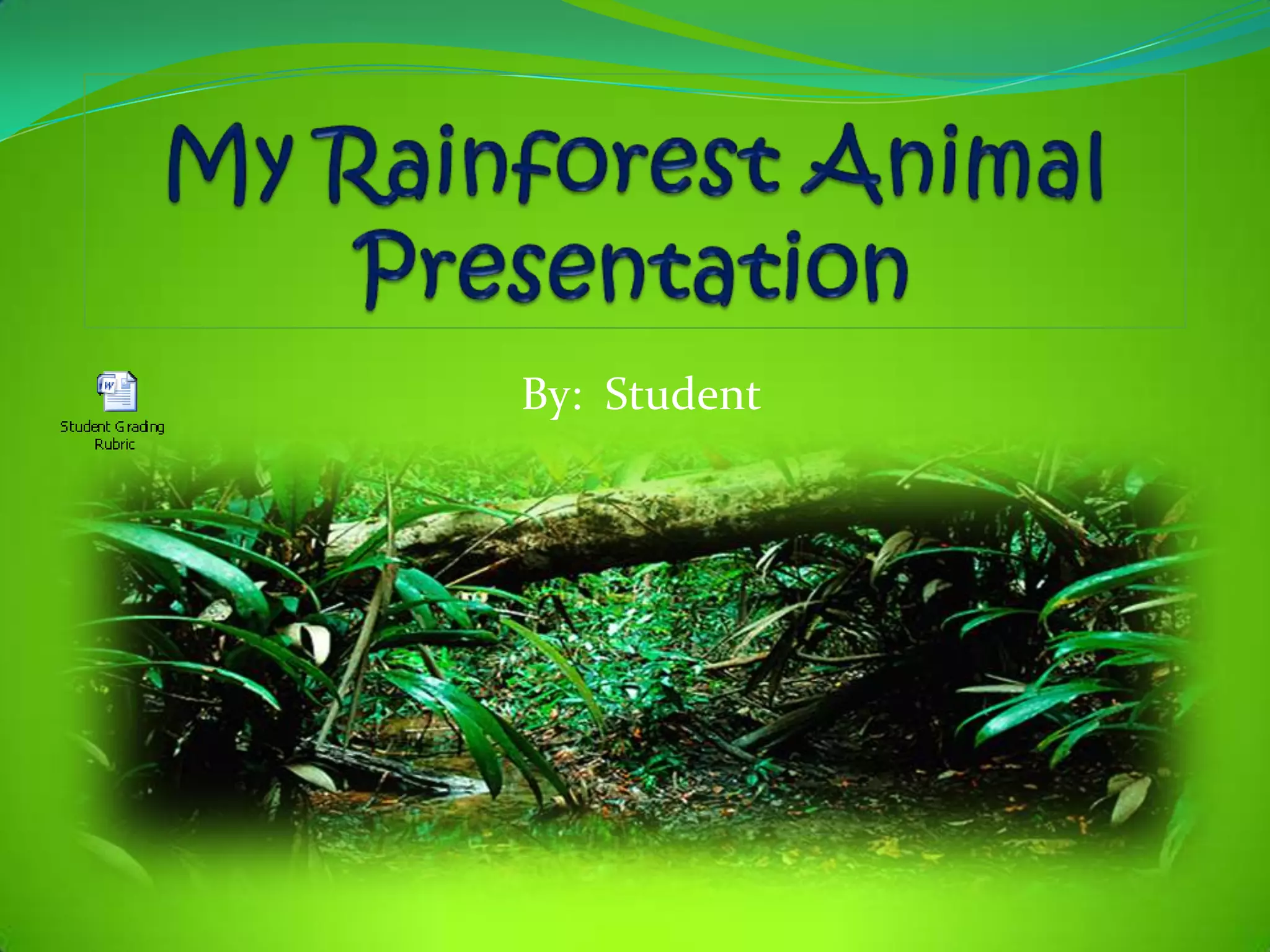 My Rainforest Animal Presentation

Student Grading Rubric

By: Student